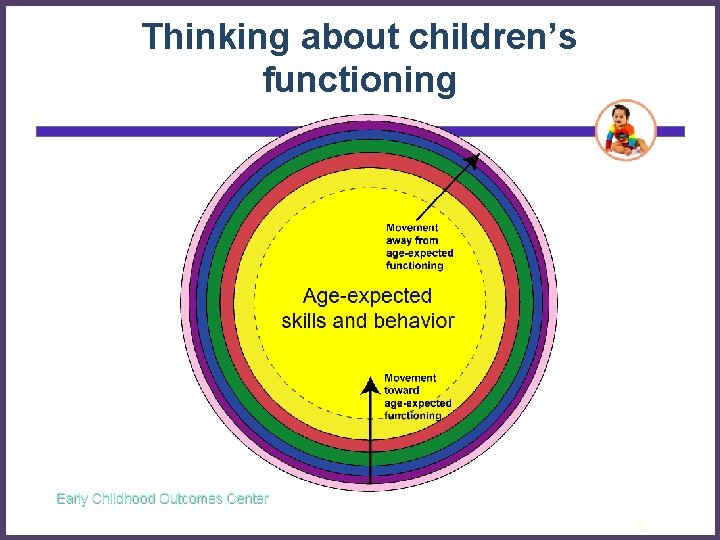 Thinking about children's functioning

Movement away from age-expected functioning

Age-expected skills and behavior

Movement toward age-expected functioning

Early Childhood Outcomes Center